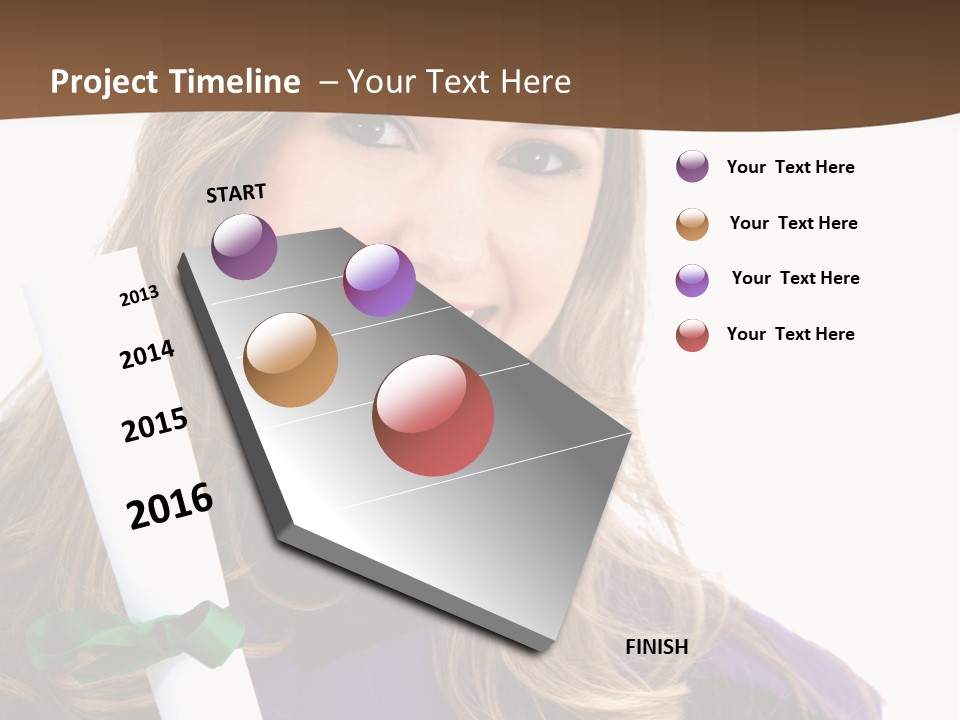 Project Timeline – Your Text Here

START

2013

2014

2015

2016

FINISH

Your Text Here

Your Text Here

Your Text Here

Your Text Here